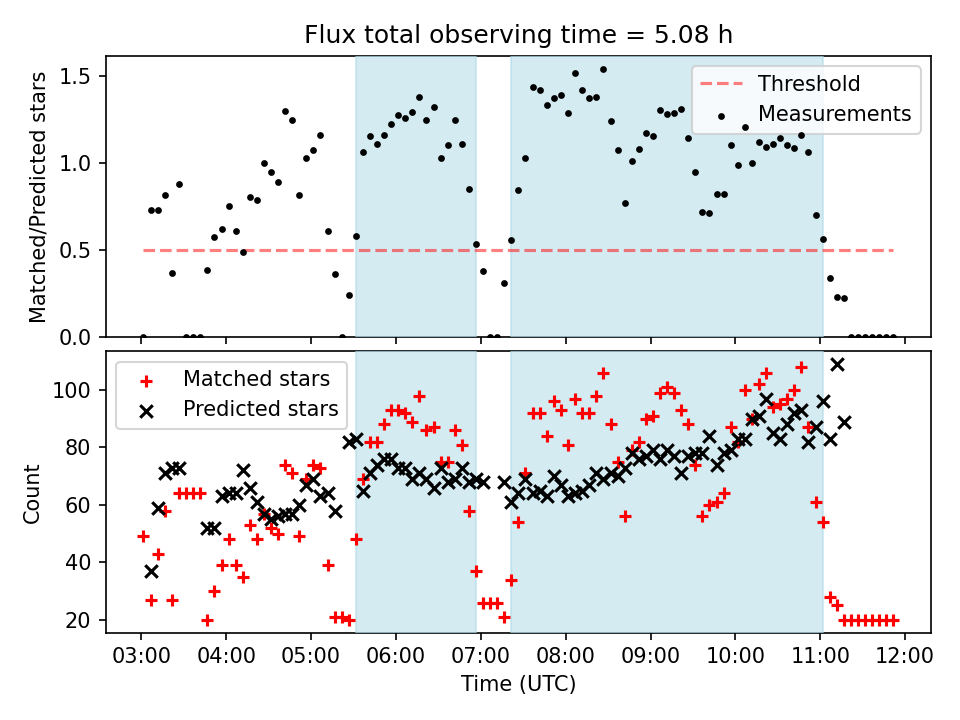 Flux total observing time = 5.08 h

Matched/Predicted stars

1.5
1.0
0.5
0.0

Threshold
Measurements

Count

100
80
60
40
20

Matched stars
Predicted stars

03:00 04:00 05:00 06:00 07:00 08:00 09:00 10:00 11:00 12:00

Time (UTC)